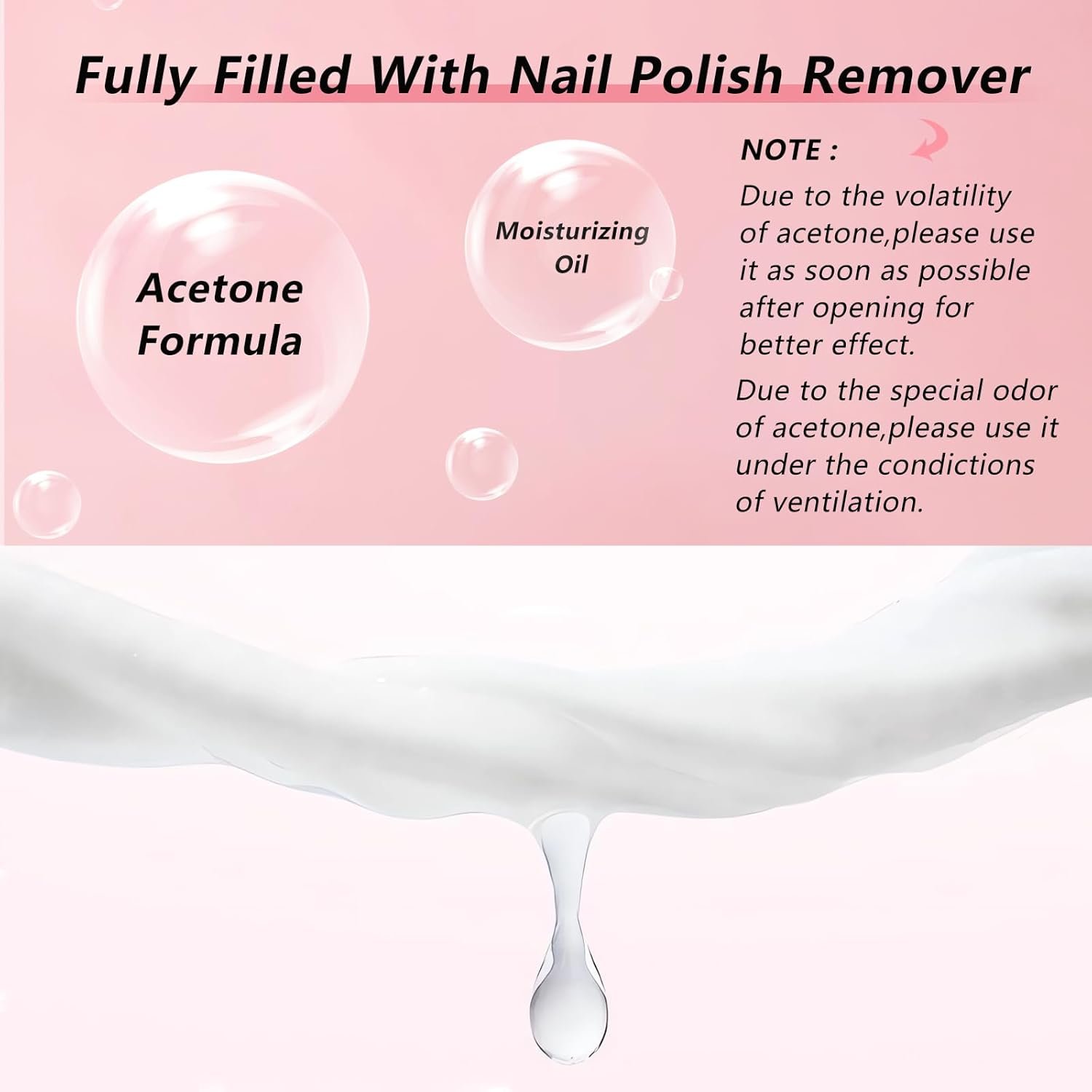 Fully Filled With Nail Polish Remover

Acetone Formula

Moisturizing Oil

NOTE :

Due to the volatility of acetone,please use it as soon as possible after opening for better effect.

Due to the special odor of acetone,please use it under the condictions of ventilation.